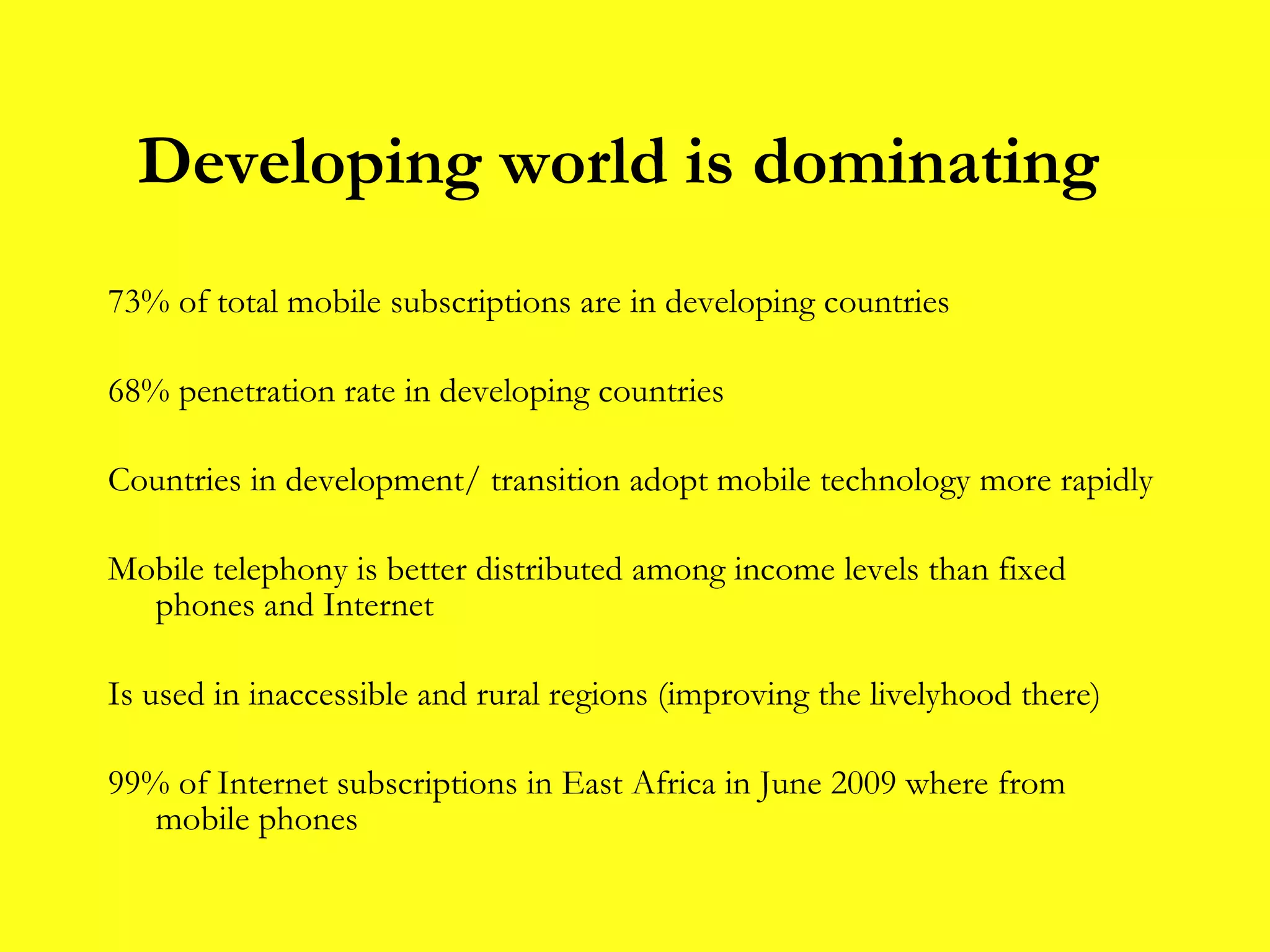 Developing world is dominating

73% of total mobile subscriptions are in developing countries

68% penetration rate in developing countries

Countries in development/ transition adopt mobile technology more rapidly

Mobile telephony is better distributed among income levels than fixed phones and Internet

Is used in inaccessible and rural regions (improving the livelyhood there)

99% of Internet subscriptions in East Africa in June 2009 where from mobile phones